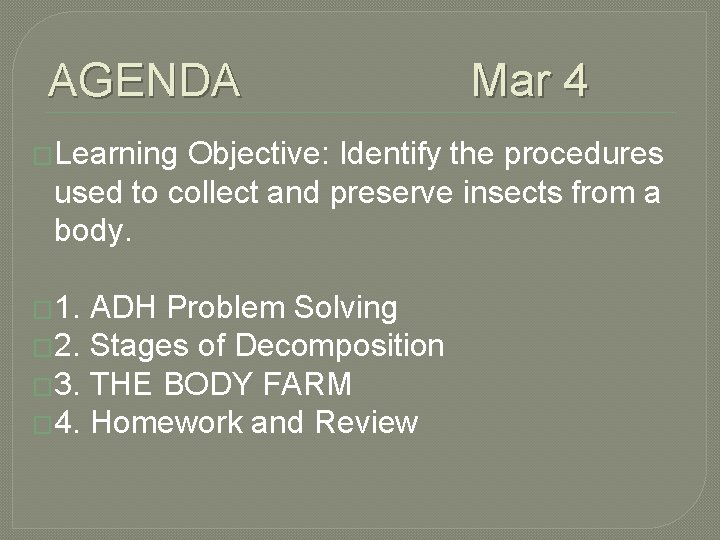 AGENDA Mar 4

Learning Objective: Identify the procedures used to collect and preserve insects from a body.

1. ADH Problem Solving
2. Stages of Decomposition
3. THE BODY FARM
4. Homework and Review